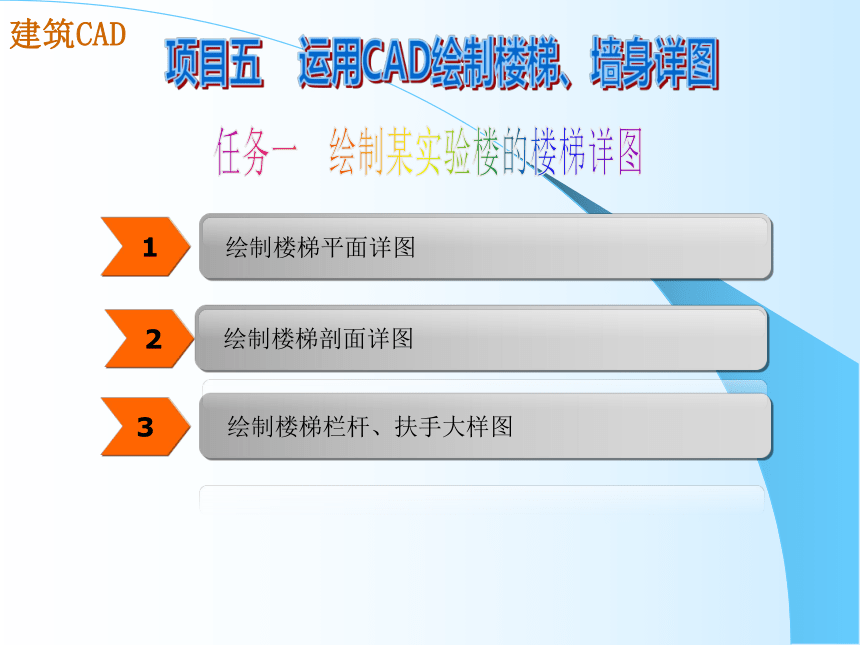 建筑CAD

项目五　运用CAD绘制楼梯、墙身详图

任务一　绘制某实验楼的楼梯详图

1 绘制楼梯平面详图

2 绘制楼梯剖面详图

3 绘制楼梯栏杆、扶手大样图